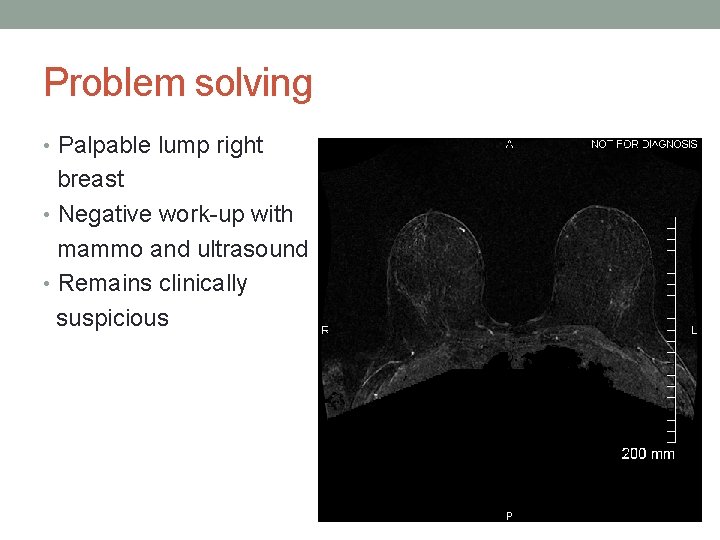 Problem solving

• Palpable lump right breast
• Negative work-up with mammo and ultrasound
• Remains clinically suspicious

A
NOT FOR DIAGNOSIS
R
L
200 mm
P